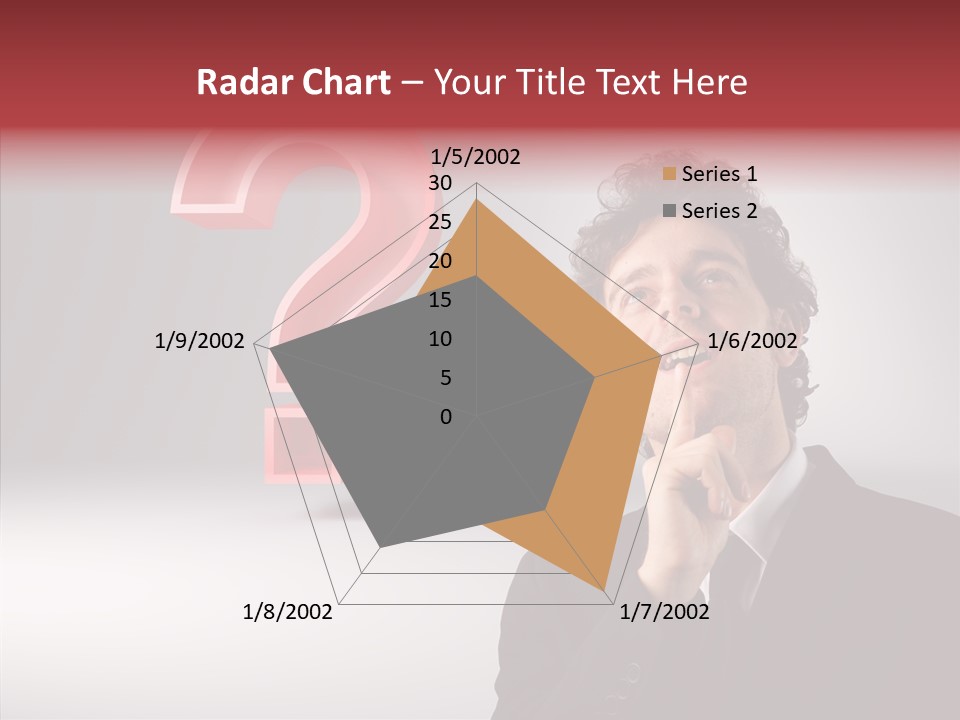 Radar Chart – Your Title Text Here

1/5/2002
30
25
20
15
10
5
0
1/6/2002
1/7/2002
1/8/2002
1/9/2002

Series 1
Series 2